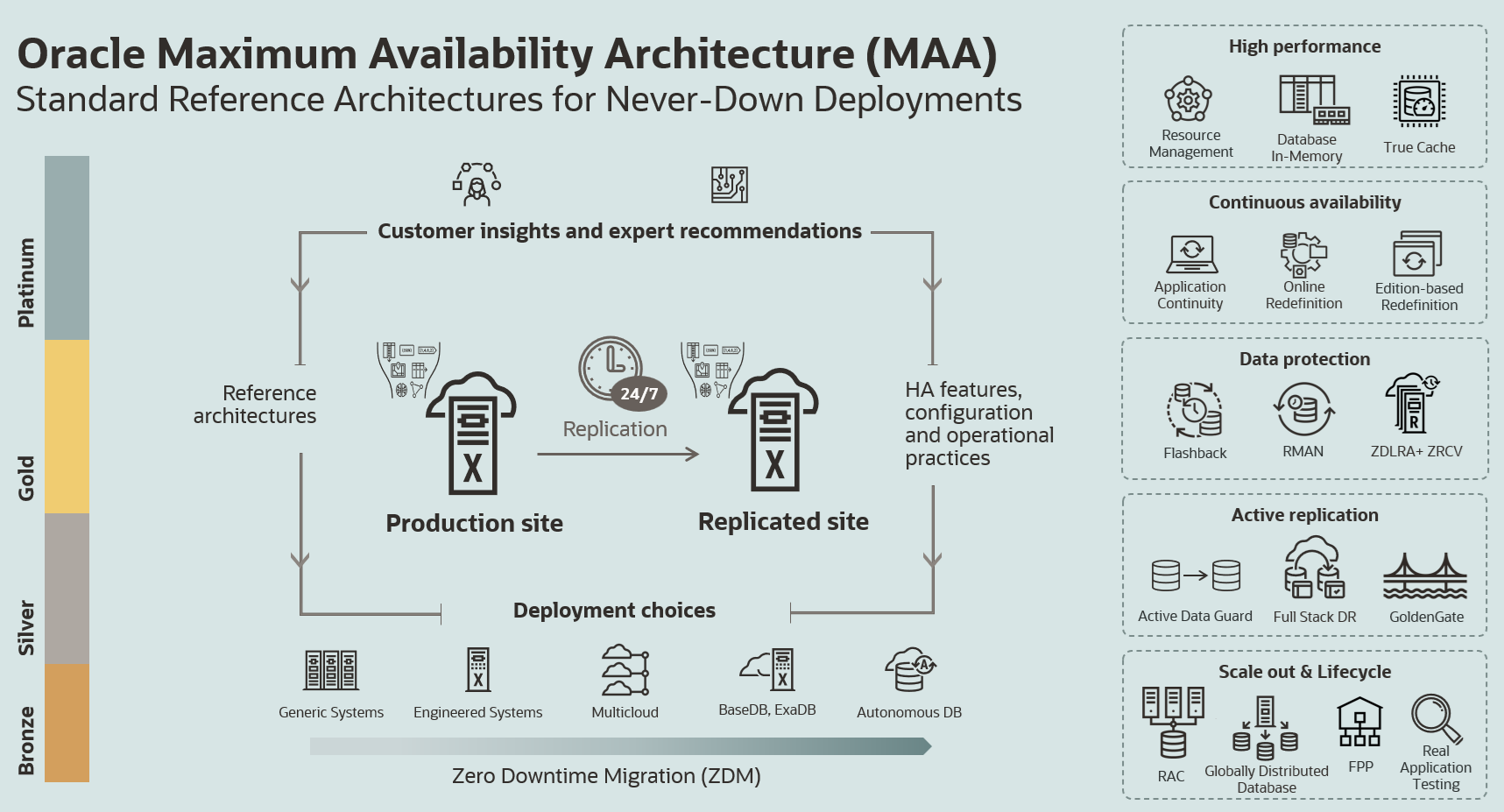 Oracle Maximum Availability Architecture (MAA)
Standard Reference Architectures for Never-Down Deployments

Platinum
Gold
Silver
Bronze

Customer insights and expert recommendations

Reference architectures

24/7
Replication

HA features, configuration and operational practices

Production site

Replicated site

Deployment choices

Generic Systems
Engineered Systems
Multicloud
BaseDB, ExaDB
Autonomous DB

Zero Downtime Migration (ZDM)

High performance
Resource Management
Database In-Memory
True Cache

Continuous availability
Application Continuity
Online Redefinition
Edition-based Redefinition

Data protection
Flashback
RMAN
ZDLRA+ ZRCV

Active replication
Active Data Guard
Full Stack DR
GoldenGate

Scale out & Lifecycle
RAC
Globally Distributed Database
FPP
Real Application Testing